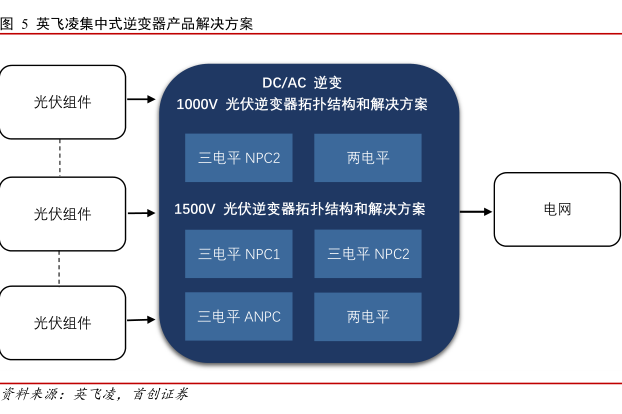 图 5 英飞凌集中式逆变器产品解决方案

光伏组件

光伏组件

光伏组件

DC/AC 逆变

1000V 光伏逆变器拓扑结构和解决方案

三电平 NPC2

两电平

1500V 光伏逆变器拓扑结构和解决方案

三电平 NPC1

三电平 NPC2

三电平 ANPC

两电平

电网

资料来源：英飞凌，首创证券